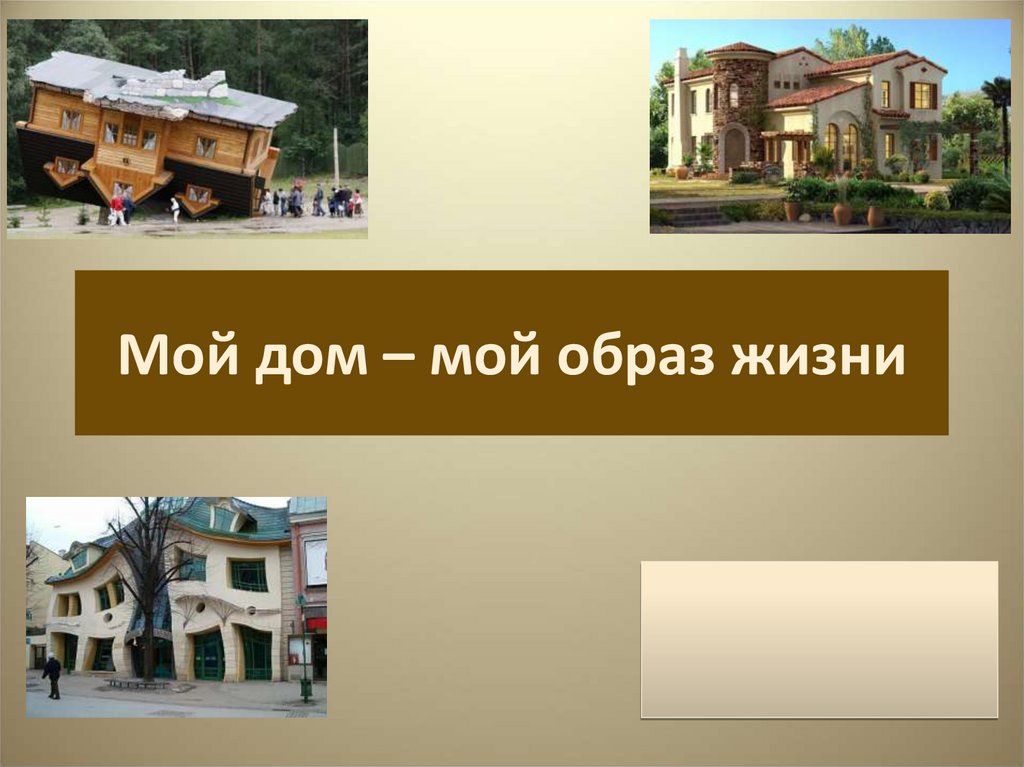 Мой дом – мой образ жизни